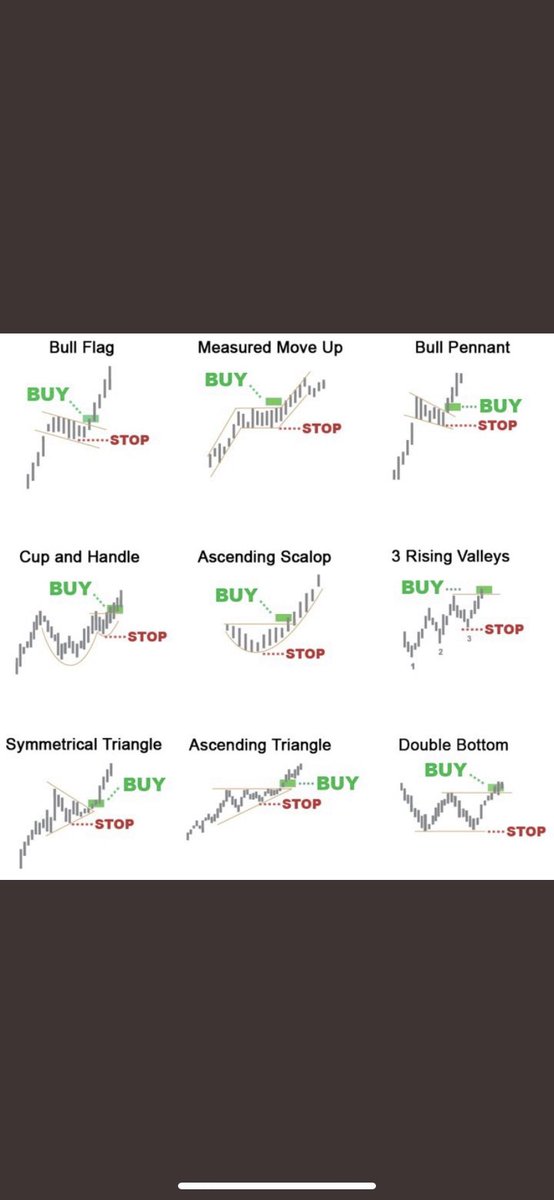 Bull Flag

BUY

STOP

Measured Move Up

BUY

STOP

Bull Pennant

BUY

STOP

Cup and Handle

BUY

STOP

Ascending Scalop

BUY

STOP

3 Rising Valleys

BUY

STOP

1

2

3

Symmetrical Triangle

BUY

STOP

Ascending Triangle

BUY

STOP

Double Bottom

BUY

STOP